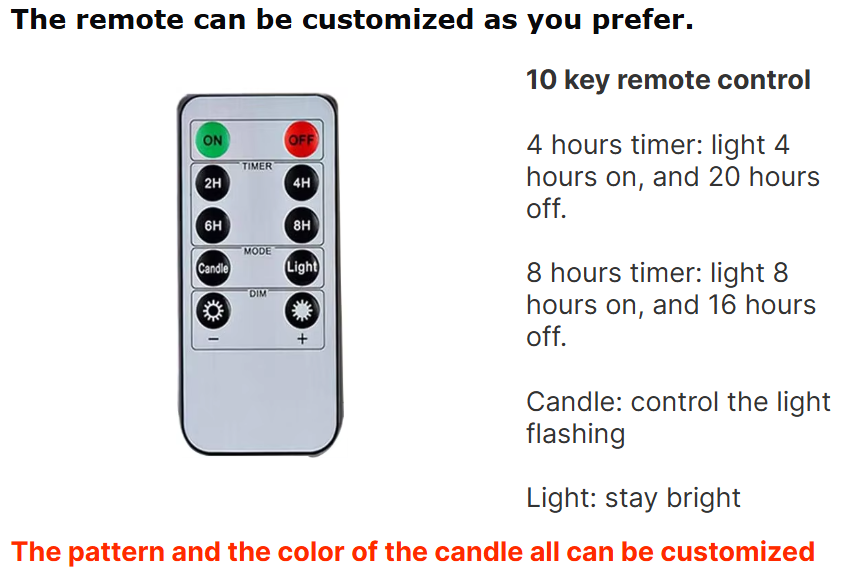 The remote can be customized as you prefer.

ON
OFF
TIMER
2H
4H
6H
8H
MODE
Candle
Light
DIM
−
+

10 key remote control

4 hours timer: light 4 hours on, and 20 hours off.

8 hours timer: light 8 hours on, and 16 hours off.

Candle: control the light flashing

Light: stay bright

The pattern and the color of the candle all can be customized